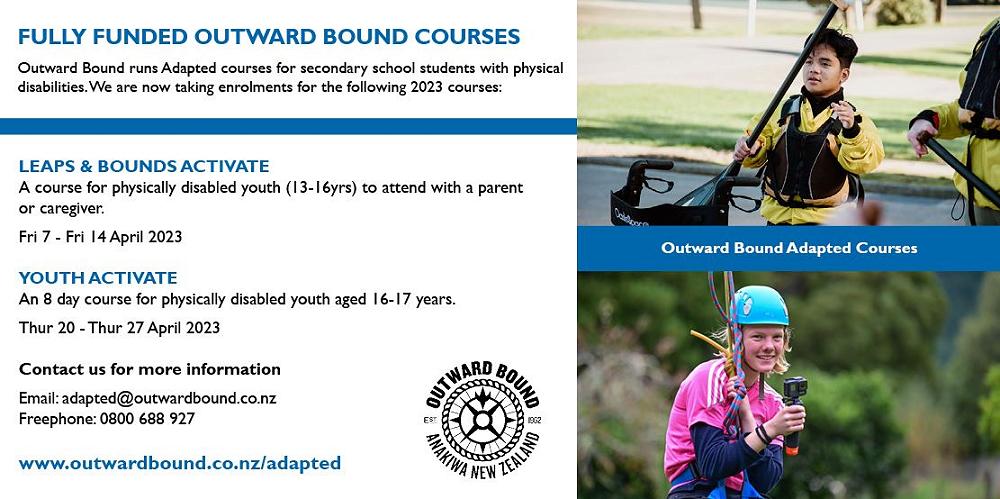 FULLY FUNDED OUTWARD BOUND COURSES

Outward Bound runs Adapted courses for secondary school students with physical disabilities. We are now taking enrolments for the following 2023 courses:

LEAPS & BOUNDS ACTIVATE

A course for physically disabled youth (13-16yrs) to attend with a parent or caregiver.

Fri 7 - Fri 14 April 2023

YOUTH ACTIVATE

An 8 day course for physically disabled youth aged 16-17 years.

Thur 20 - Thur 27 April 2023

Contact us for more information

Email: adapted@outwardbound.co.nz
Freephone: 0800 688 927

www.outwardbound.co.nz/adapted

OUTWARD BOUND
EST 1962
ANAKIWA NEW ZEALAND

Outward Bound Adapted Courses